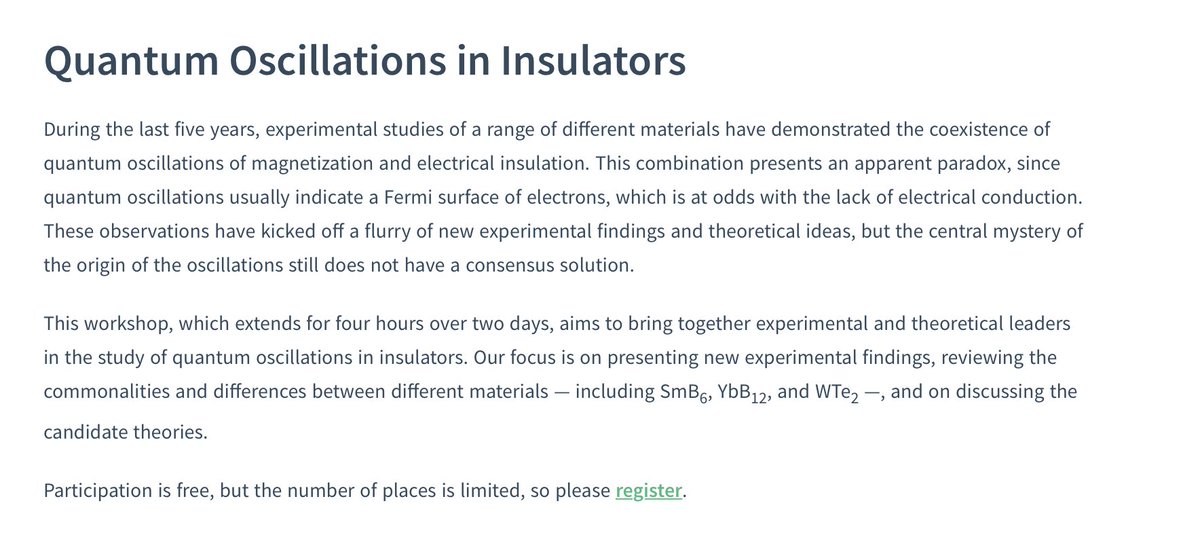 Quantum Oscillations in Insulators

During the last five years, experimental studies of a range of different materials have demonstrated the coexistence of quantum oscillations of magnetization and electrical insulation. This combination presents an apparent paradox, since quantum oscillations usually indicate a Fermi surface of electrons, which is at odds with the lack of electrical conduction. These observations have kicked off a flurry of new experimental findings and theoretical ideas, but the central mystery of the origin of the oscillations still does not have a consensus solution.

This workshop, which extends for four hours over two days, aims to bring together experimental and theoretical leaders in the study of quantum oscillations in insulators. Our focus is on presenting new experimental findings, reviewing the commonalities and differences between different materials — including $SmB_6$, $YbB_{12}$, and $WTe_2$ —, and on discussing the candidate theories.

Participation is free, but the number of places is limited, so please register.